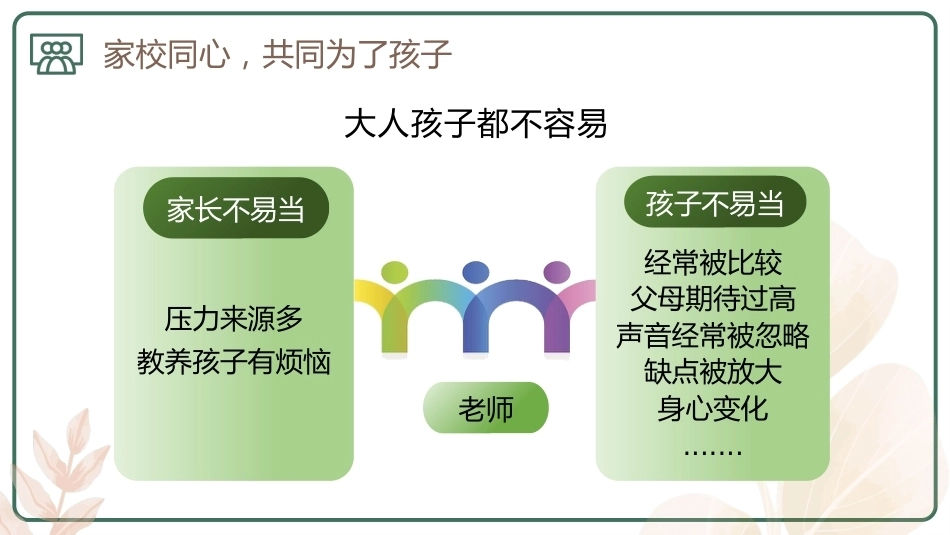 家校同心，共同为了孩子

大人孩子都不容易

家长不易当

压力来源多
教养孩子有烦恼

老师

孩子不易当

经常被比较
父母期待过高
声音经常被忽略
缺点被放大
身心变化
.......